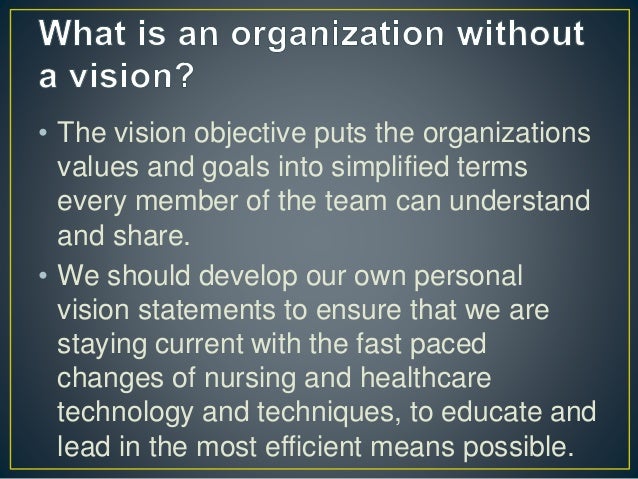 What is an organization without a vision?

• The vision objective puts the organizations values and goals into simplified terms every member of the team can understand and share.

• We should develop our own personal vision statements to ensure that we are staying current with the fast paced changes of nursing and healthcare technology and techniques, to educate and lead in the most efficient means possible.